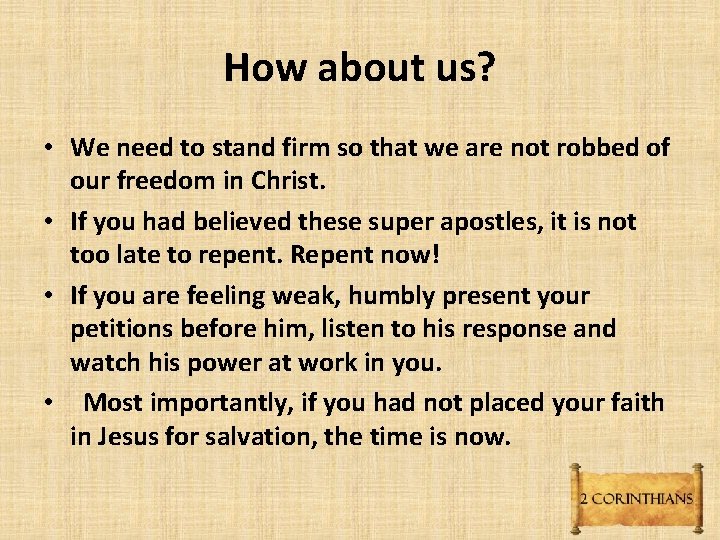 How about us?

• We need to stand firm so that we are not robbed of our freedom in Christ.
• If you had believed these super apostles, it is not too late to repent. Repent now!
• If you are feeling weak, humbly present your petitions before him, listen to his response and watch his power at work in you.
• Most importantly, if you had not placed your faith in Jesus for salvation, the time is now.

2 CORINTHIANS